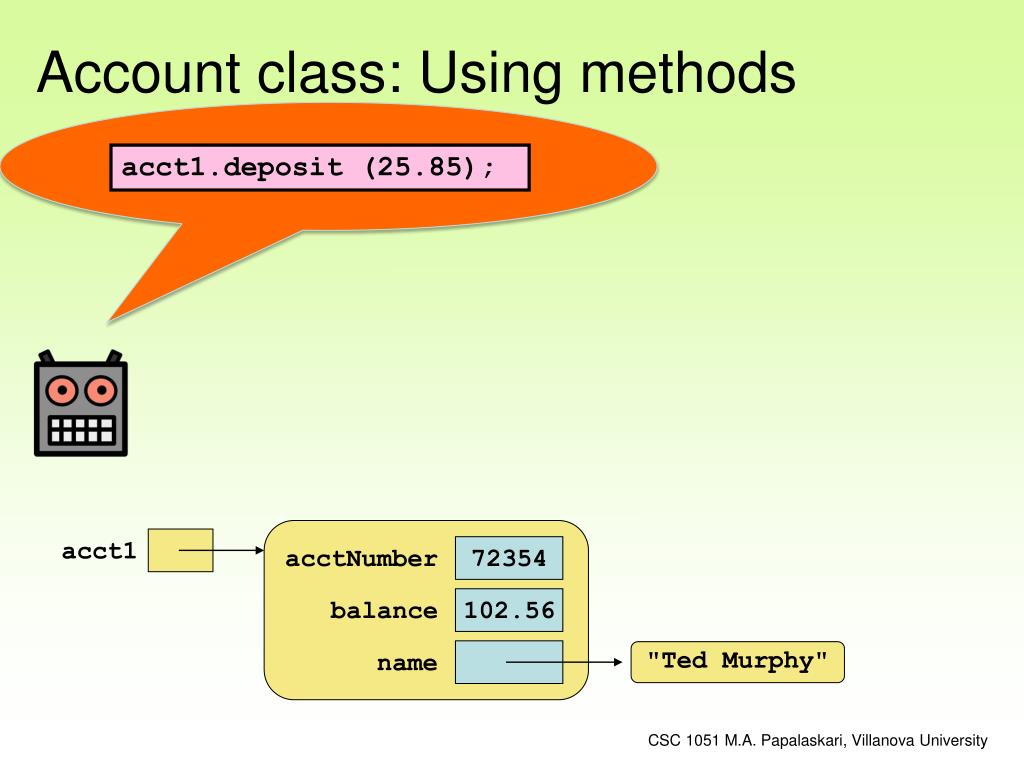 Account class: Using methods

acct1.deposit (25.85);

acct1

acctNumber 72354

balance 102.56

name

"Ted Murphy"

CSC 1051 M.A. Papalaskari, Villanova University